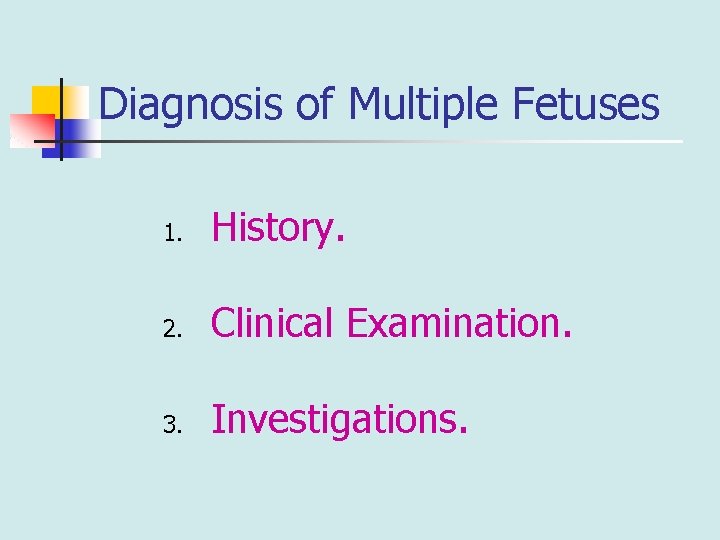 Diagnosis of Multiple Fetuses

1. History.
2. Clinical Examination.
3. Investigations.